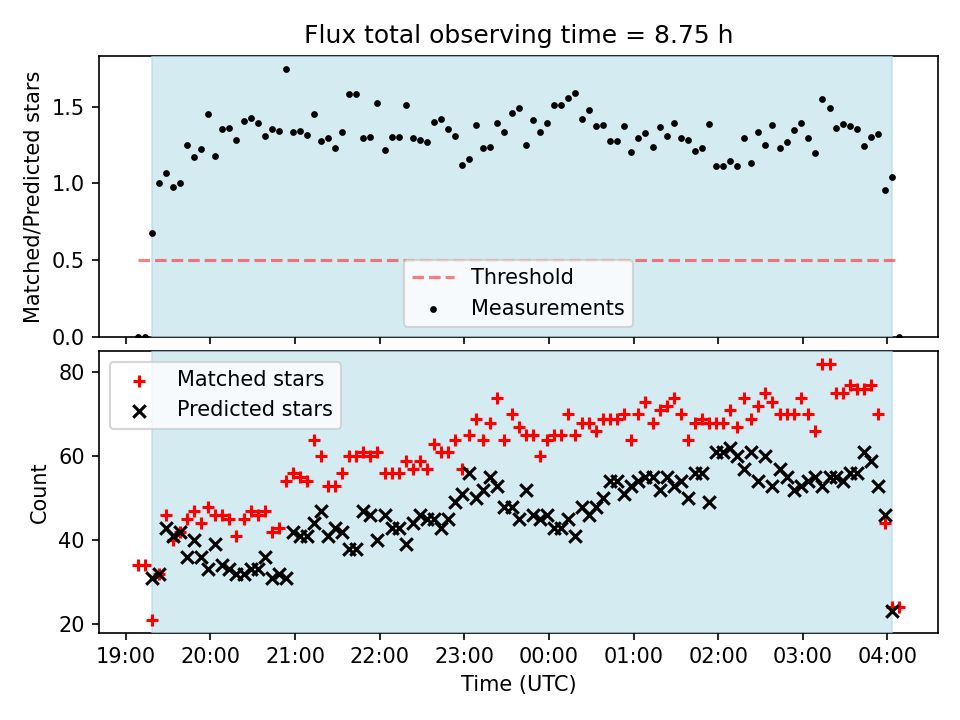 Flux total observing time = 8.75 h

Matched/Predicted stars

1.5
1.0
0.5
0.0

Threshold
Measurements

Matched stars
Predicted stars

Count

80
60
40
20

19:00 20:00 21:00 22:00 23:00 00:00 01:00 02:00 03:00 04:00

Time (UTC)